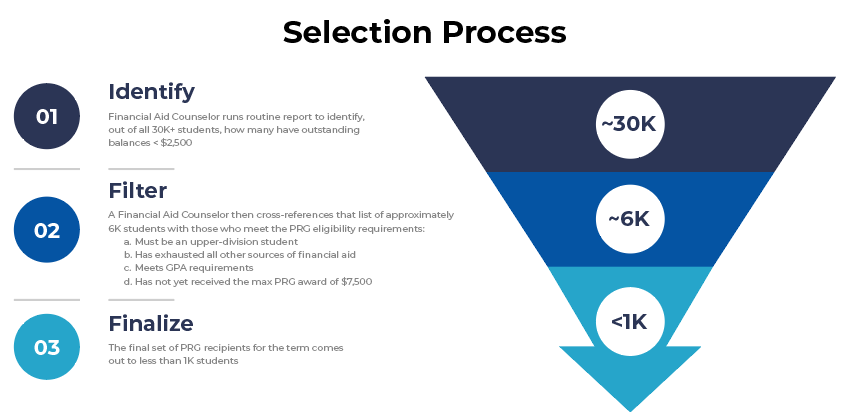 Selection Process

01

Identify

Financial Aid Counselor runs routine report to identify, out of all 30K+ students, how many have outstanding balances < $2,500

02

Filter

A Financial Aid Counselor then cross-references that list of approximately 6K students with those who meet the PRG eligibility requirements:
a. Must be an upper-division student
b. Has exhausted all other sources of financial aid
c. Meets GPA requirements
d. Has not yet received the max PRG award of $7,500

03

Finalize

The final set of PRG recipients for the term comes out to less than 1K students

~30K

~6K

<1K